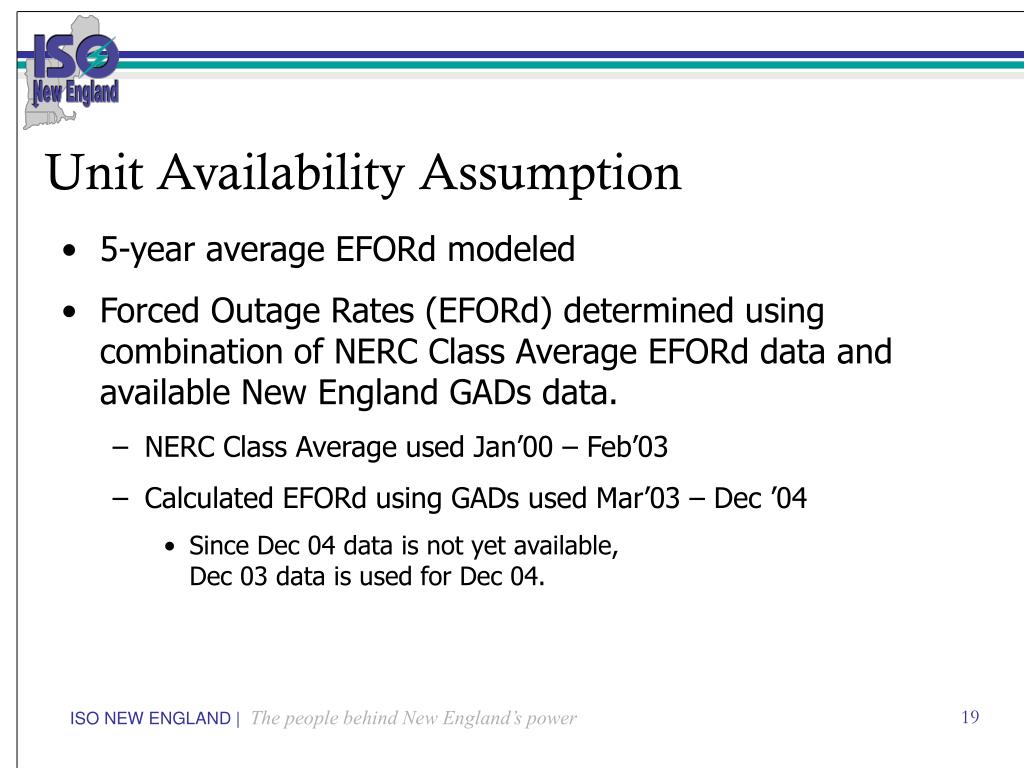 ISO New England

Unit Availability Assumption

• 5-year average EFORd modeled

• Forced Outage Rates (EFORd) determined using combination of NERC Class Average EFORd data and available New England GADs data.

– NERC Class Average used Jan’00 – Feb’03

– Calculated EFORd using GADs used Mar’03 – Dec ’04

• Since Dec 04 data is not yet available, Dec 03 data is used for Dec 04.

ISO NEW ENGLAND | The people behind New England’s power

19